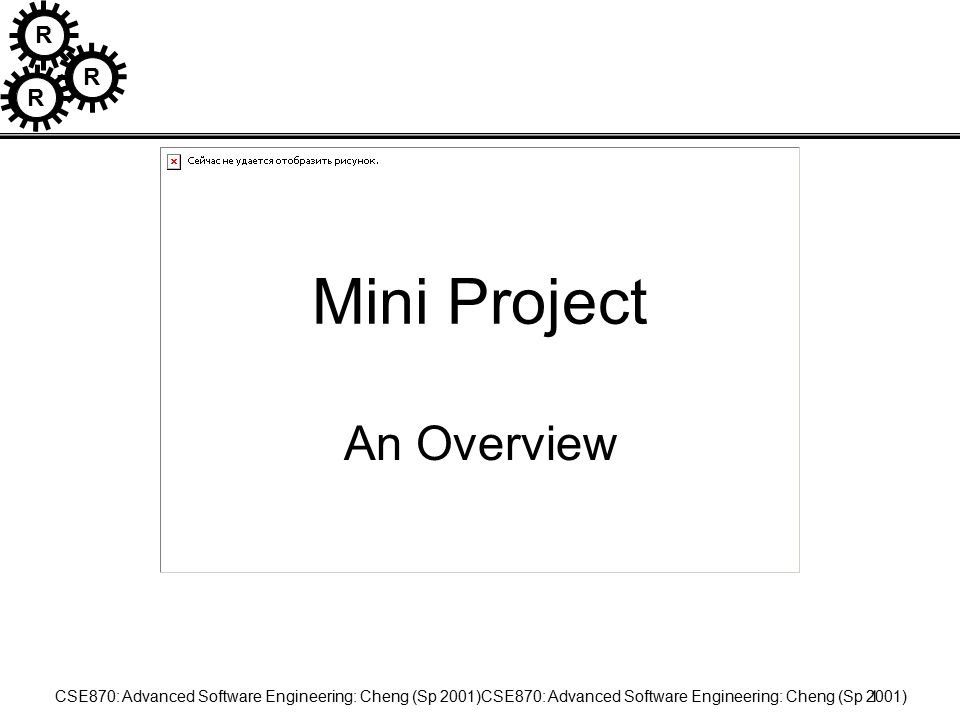 R
R
R

Сейчас не удается отобразить рисунок.

Mini Project

An Overview

CSE870: Advanced Software Engineering: Cheng (Sp 2001)CSE870: Advanced Software Engineering: Cheng (Sp 2001)

1